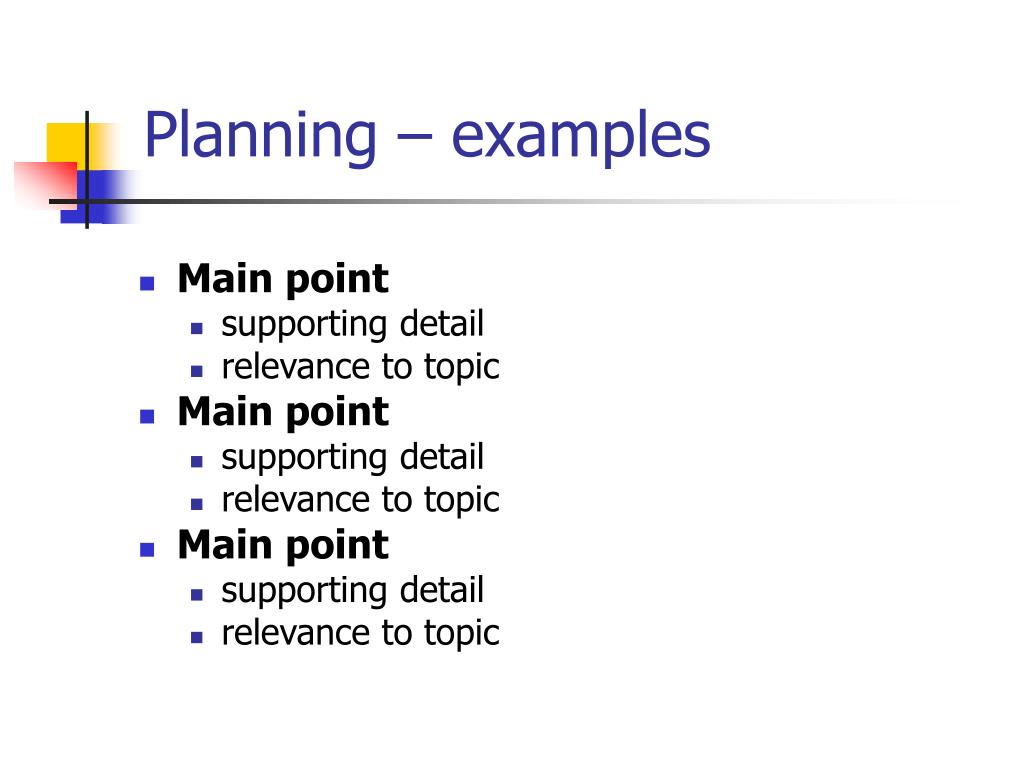 Planning – examples

- Main point
  - supporting detail
  - relevance to topic
- Main point
  - supporting detail
  - relevance to topic
- Main point
  - supporting detail
  - relevance to topic